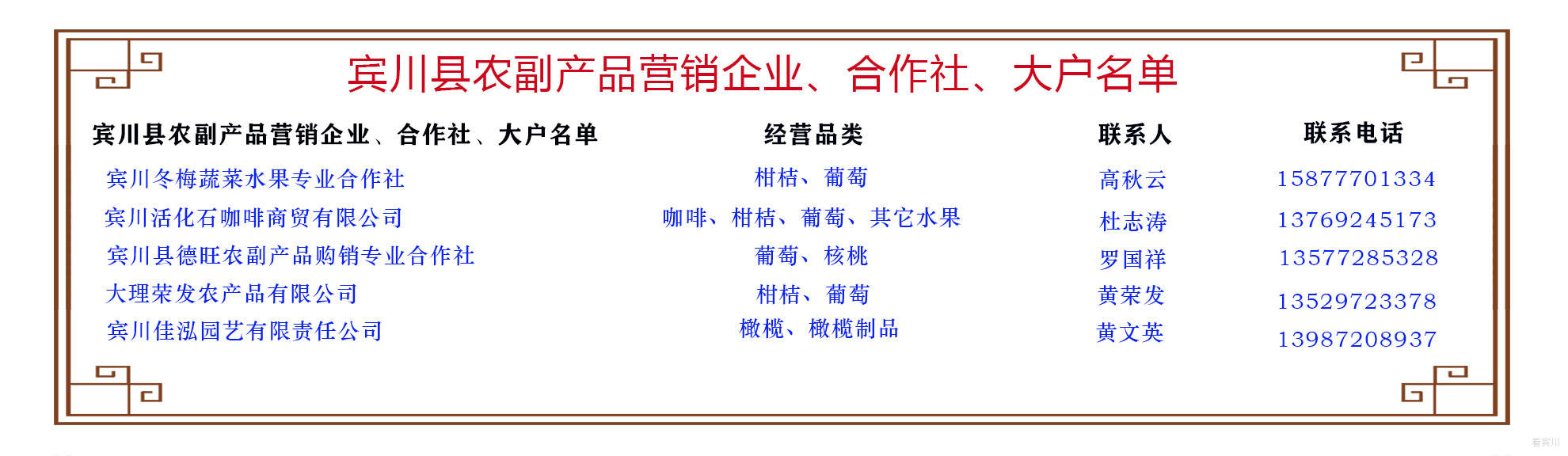 宾川县农副产品营销企业、合作社、大户名单

| 宾川县农副产品营销企业、合作社、大户名单 | 经营品类 | 联系人 | 联系电话 |
|---|---|---|---|
| 宾川冬梅蔬菜水果专业合作社 | 柑桔、葡萄 | 高秋云 | 15877701334 |
| 宾川活化石咖啡商贸有限公司 | 咖啡、柑桔、葡萄、其它水果 | 杜志涛 | 13769245173 |
| 宾川县德旺农副产品购销专业合作社 | 葡萄、核桃 | 罗国祥 | 13577285328 |
| 大理荣发农产品有限公司 | 柑桔、葡萄 | 黄荣发 | 13529723378 |
| 宾川佳泓园艺有限责任公司 | 橄榄、橄榄制品 | 黄文英 | 13987208937 |

看宾川